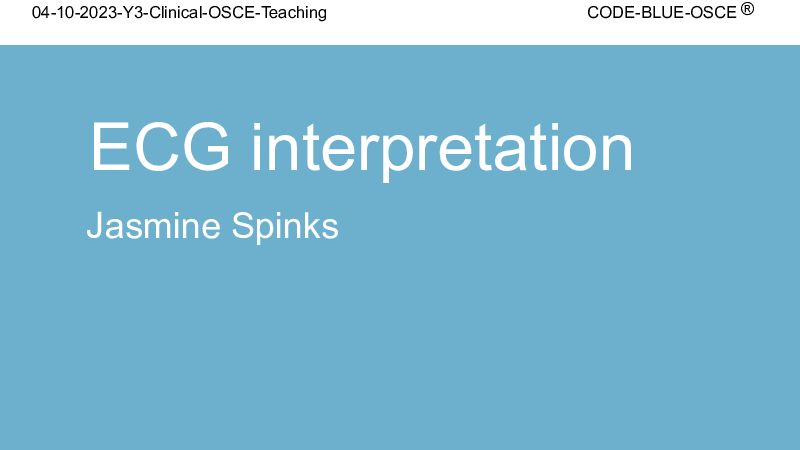 04-10-2023-Y3-Clinical-OSCE-Teaching

CODE-BLUE-OSCE ®

ECG interpretation

Jasmine Spinks